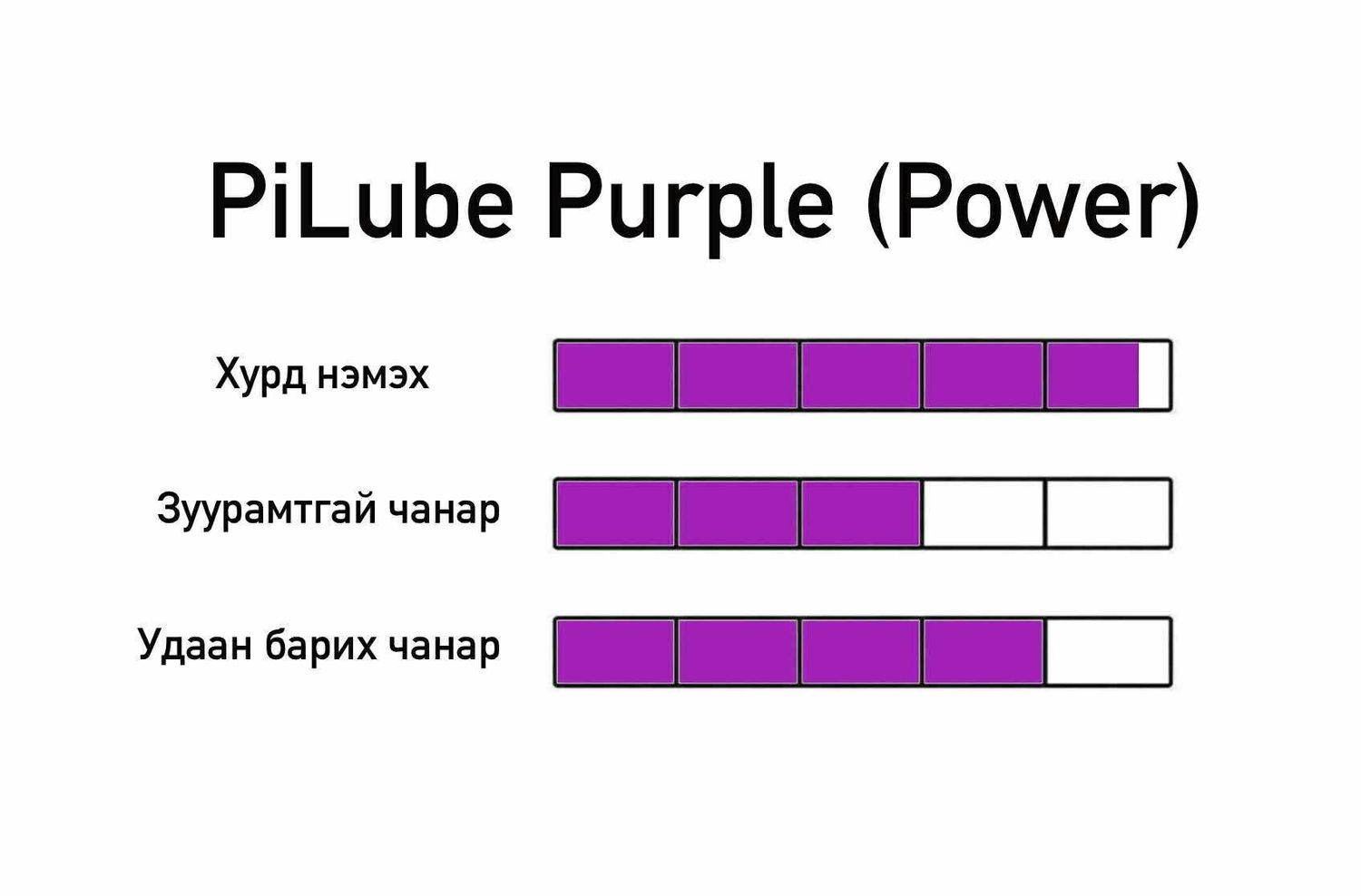 PiLube Purple (Power)

Хурд нэмэх

Зуурамтгай чанар

Удаан барих чанар